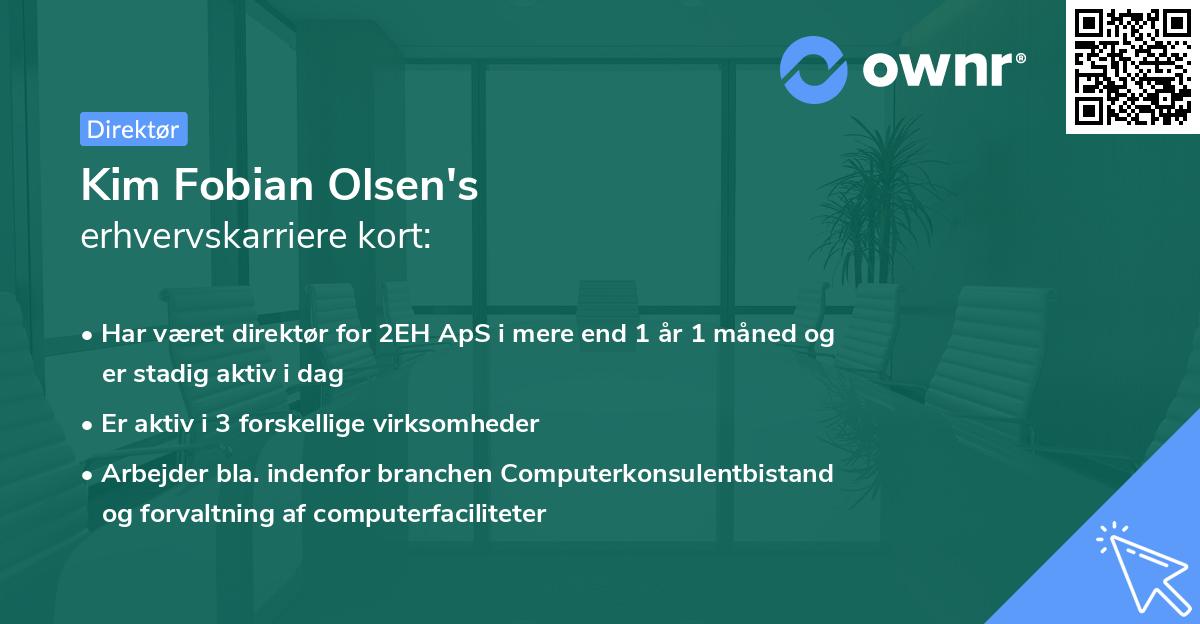 ownr®

Direktør

Kim Fobian Olsen's
erhvervskarriere kort:

• Har været direktør for 2EH ApS i mere end 1 år 1 måned og er stadig aktiv i dag

• Er aktiv i 3 forskellige virksomheder

• Arbejder bla. indenfor branchen Computerkonsulentbistand og forvaltning af computerfaciliteter